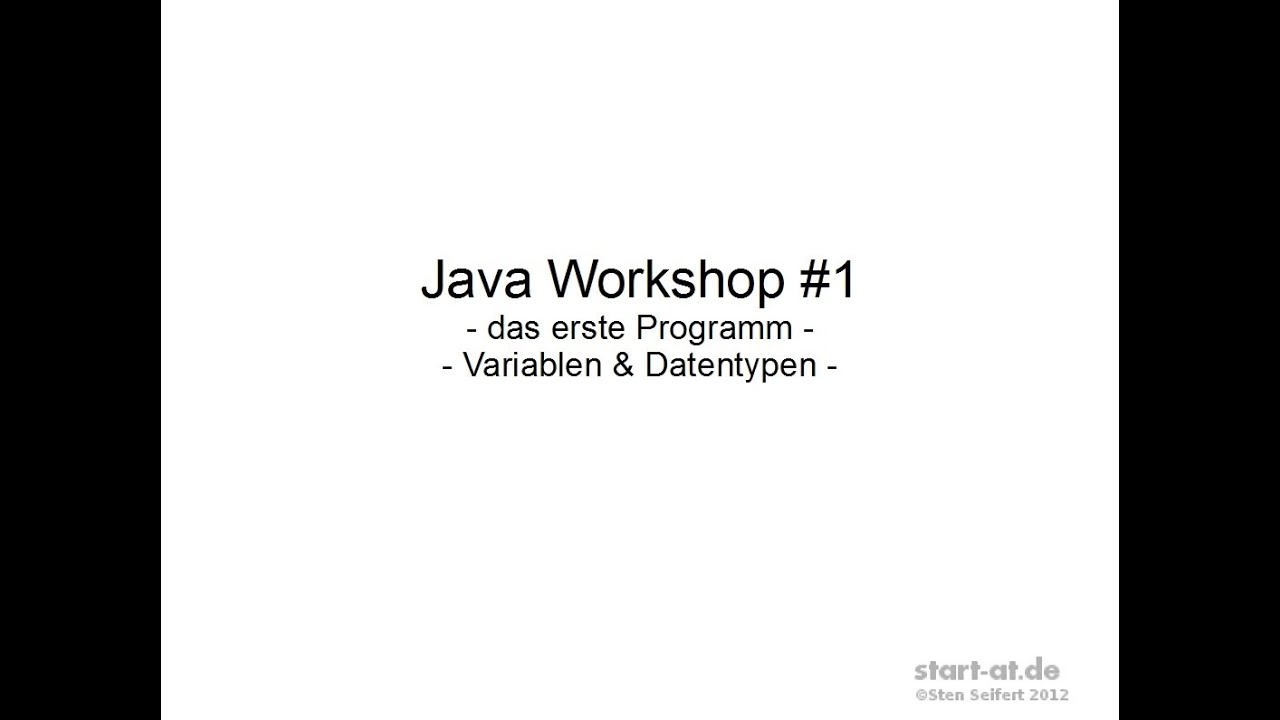 Java Workshop #1
- das erste Programm -
- Variablen & Datentypen -

start-at.de
©Sten Seifert 2012